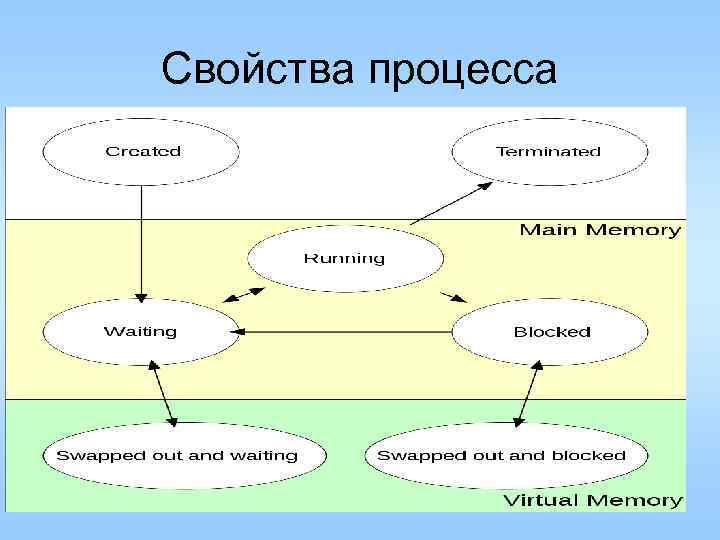 Свойства процесса

Created

Terminated

Main Memory

Running

Waiting

Blocked

Swapped out and waiting

Swapped out and blocked

Virtual Memory